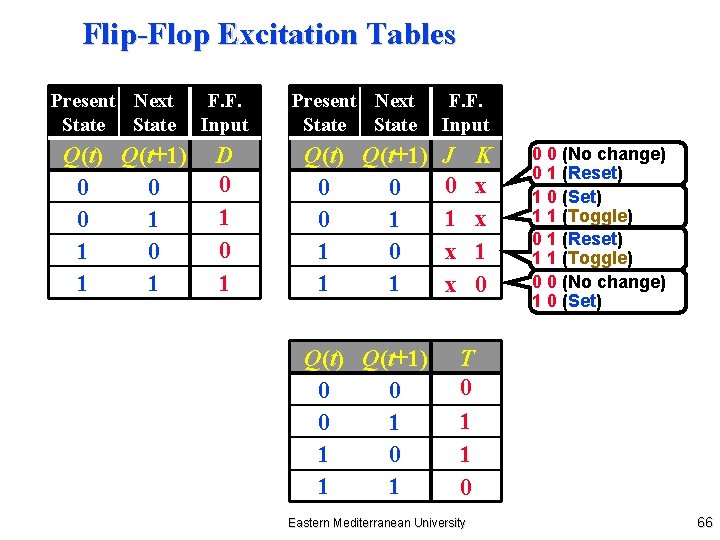 Flip-Flop Excitation Tables

| Present State | Next State | F.F. Input |
|---|---|---|
| $Q(t)$ | $Q(t+1)$ | $D$ |
| 0 | 0 | 0 |
| 0 | 1 | 1 |
| 1 | 0 | 0 |
| 1 | 1 | 1 |

| Present State | Next State | F.F. Input |
|---|---|---|
| $Q(t)$ | $Q(t+1)$ | $J$ $K$ |
| 0 | 0 | 0 x |
| 0 | 1 | 1 x |
| 1 | 0 | x 1 |
| 1 | 1 | x 0 |

0 0 (No change)
0 1 (Reset)

1 0 (Set)
1 1 (Toggle)

0 1 (Reset)
1 1 (Toggle)

0 0 (No change)
1 0 (Set)

| $Q(t)$ | $Q(t+1)$ | $T$ |
|---|---|---|
| 0 | 0 | 0 |
| 0 | 1 | 1 |
| 1 | 0 | 1 |
| 1 | 1 | 0 |

Eastern Mediterranean University

66